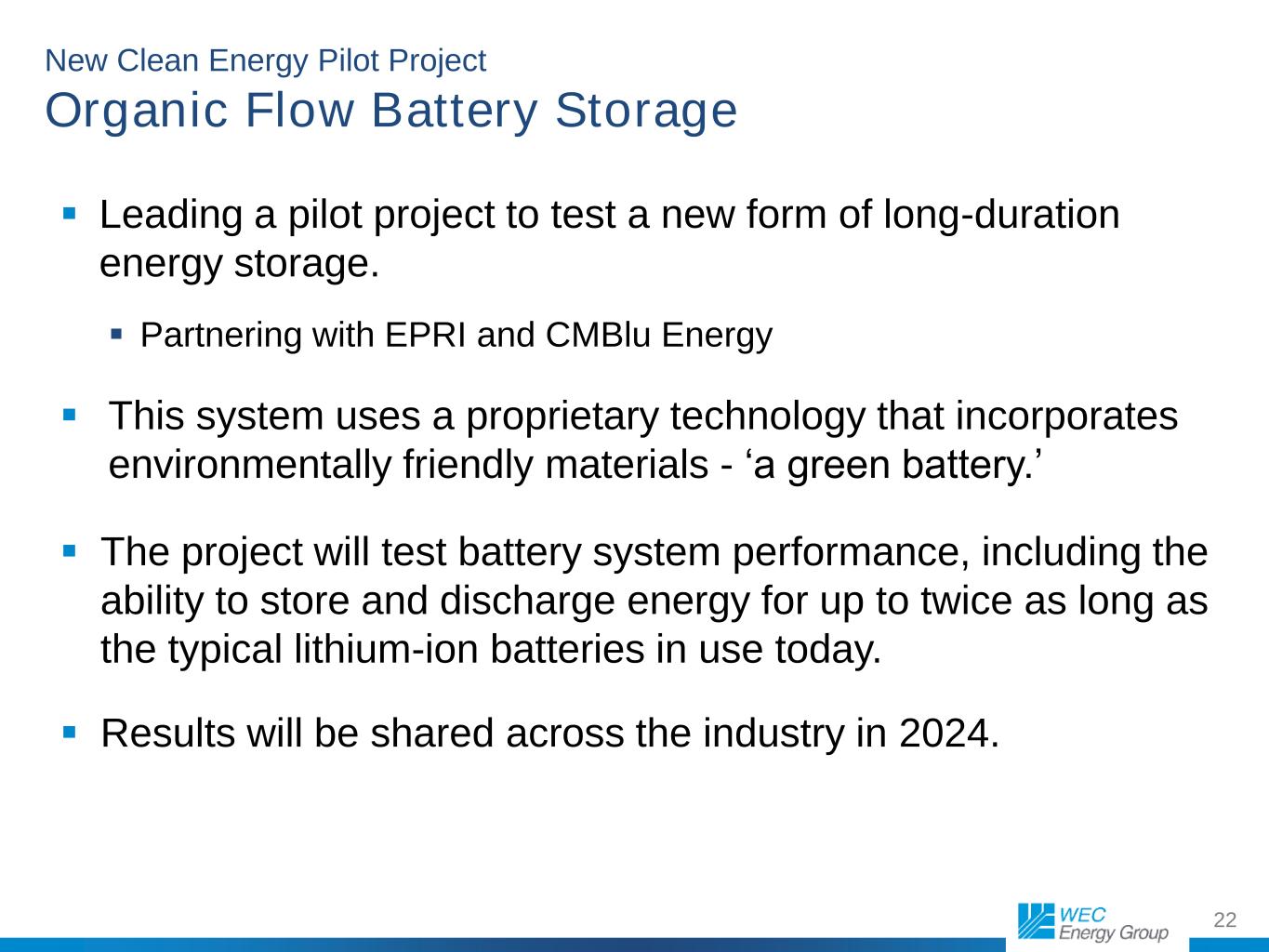 New Clean Energy Pilot Project
Organic Flow Battery Storage

▪ Leading a pilot project to test a new form of long-duration energy storage.

▪ Partnering with EPRI and CMBlu Energy

▪ This system uses a proprietary technology that incorporates environmentally friendly materials - ‘a green battery.’

▪ The project will test battery system performance, including the ability to store and discharge energy for up to twice as long as the typical lithium-ion batteries in use today.

▪ Results will be shared across the industry in 2024.

WEC Energy Group

22